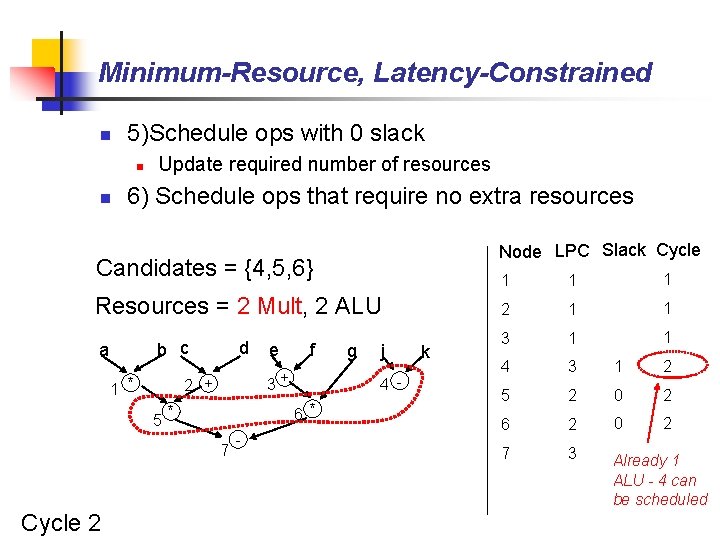 Minimum-Resource, Latency-Constrained

5)Schedule ops with 0 slack

Update required number of resources

6) Schedule ops that require no extra resources

Candidates = {4,5,6}

Resources = 2 Mult, 2 ALU

a b c d e f g j k

1 * 2 + 3 + 4 -

5 * 6 *

7 -

| Node | LPC | Slack | Cycle |
|---|---|---|---|
| 1 | 1 | | 1 |
| 2 | 1 | | 1 |
| 3 | 1 | | 1 |
| 4 | 3 | 1 | 2 |
| 5 | 2 | 0 | 2 |
| 6 | 2 | 0 | 2 |
| 7 | 3 | | |

Already 1 ALU - 4 can be scheduled

Cycle 2